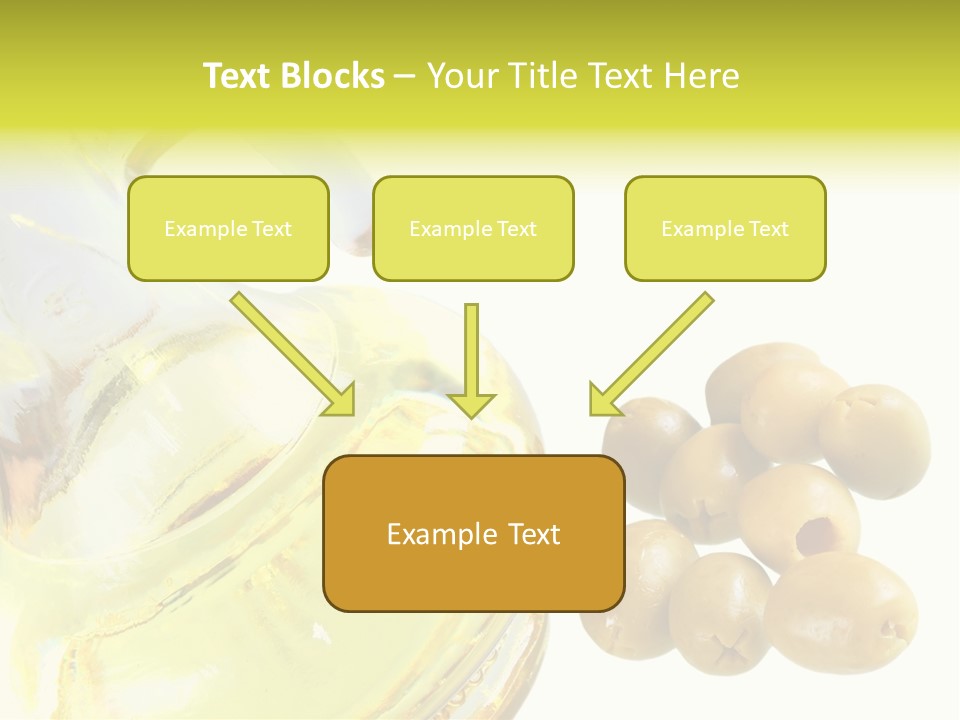 Text Blocks – Your Title Text Here

Example Text

Example Text

Example Text

Example Text